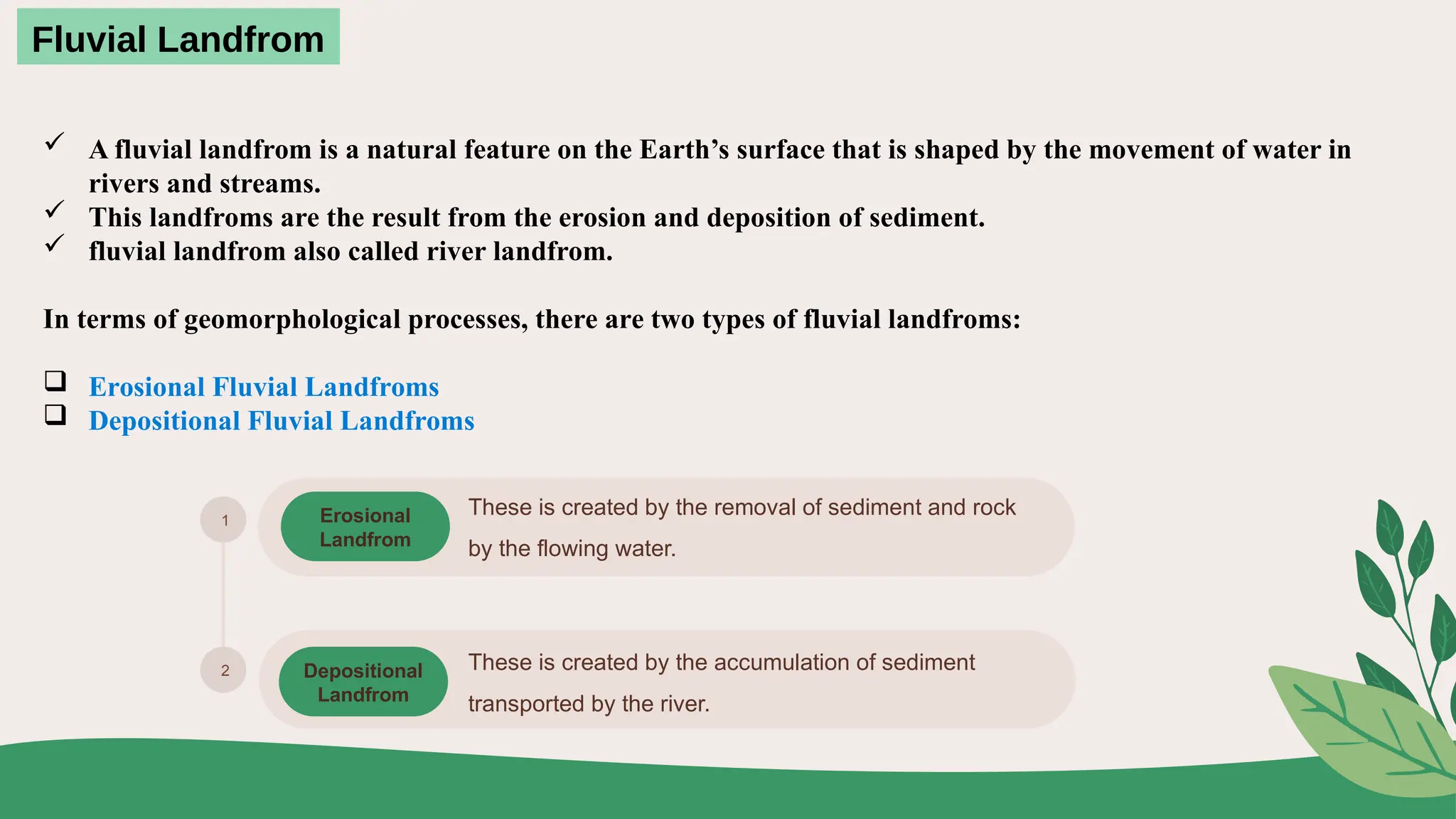 Fluvial Landfrom

✓ A fluvial landfrom is a natural feature on the Earth’s surface that is shaped by the movement of water in rivers and streams.
✓ This landfroms are the result from the erosion and deposition of sediment.
✓ fluvial landfrom also called river landfrom.

In terms of geomorphological processes, there are two types of fluvial landfroms:

❑ Erosional Fluvial Landfroms
❑ Depositional Fluvial Landfroms

1

Erosional Landfrom

These is created by the removal of sediment and rock by the flowing water.

2

Depositional Landfrom

These is created by the accumulation of sediment transported by the river.